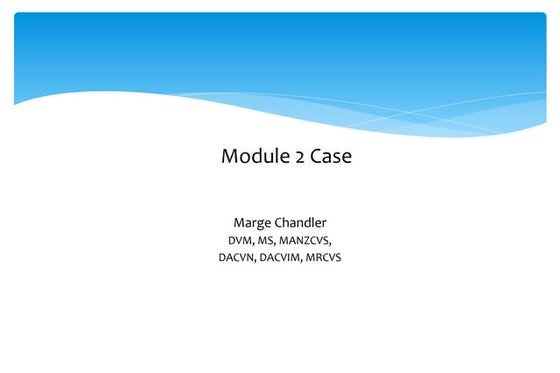 Module 2 Case

Marge Chandler
DVM, MS, MANZCVS,
DACVN, DACVIM, MRCVS